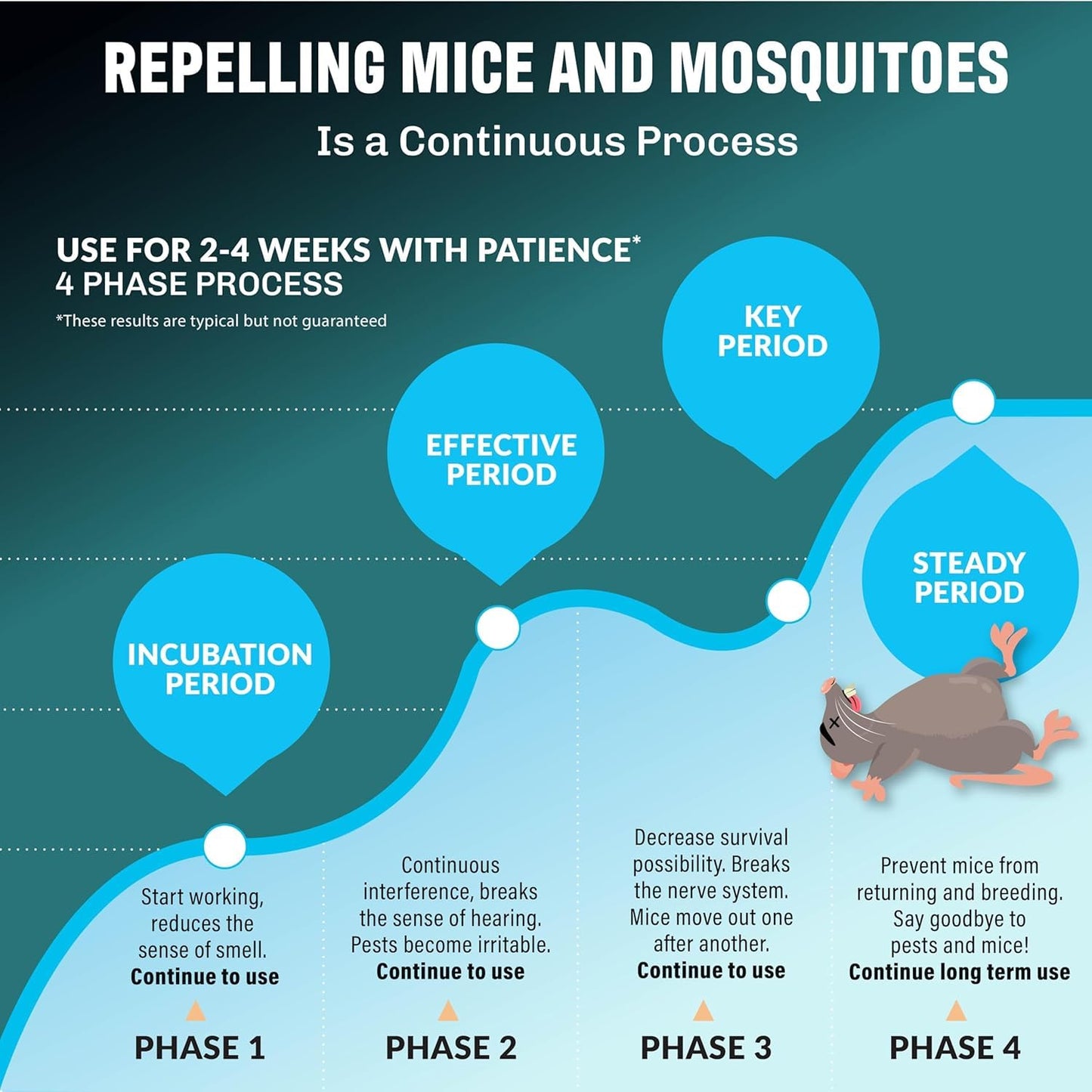 REPELLING MICE AND MOSQUITOES

Is a Continuous Process

USE FOR 2-4 WEEKS WITH PATIENCE*
4 PHASE PROCESS

*These results are typical but not guaranteed

INCUBATION PERIOD

EFFECTIVE PERIOD

KEY PERIOD

STEADY PERIOD

Start working, reduces the sense of smell.
Continue to use

PHASE 1

Continuous interference, breaks the sense of hearing. Pests become irritable.
Continue to use

PHASE 2

Decrease survival possibility. Breaks the nerve system. Mice move out one after another.
Continue to use

PHASE 3

Prevent mice from returning and breeding. Say goodbye to pests and mice!
Continue long term use

PHASE 4